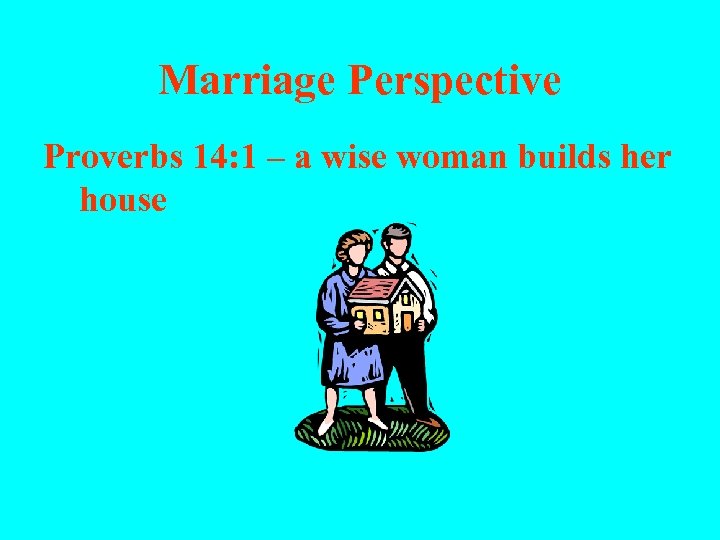 Marriage Perspective

Proverbs 14:1 – a wise woman builds her house